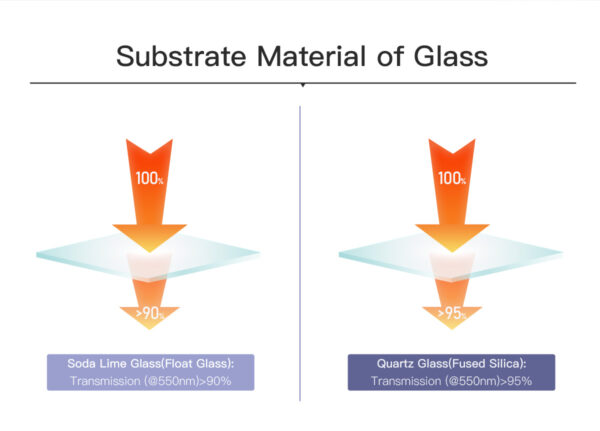 Substrate Material of Glass

100%

>90%

Soda Lime Glass(Float Glass):
Transmission (@550nm)>90%

100%

>95%

Quartz Glass(Fused Silica):
Transmission (@550nm)>95%